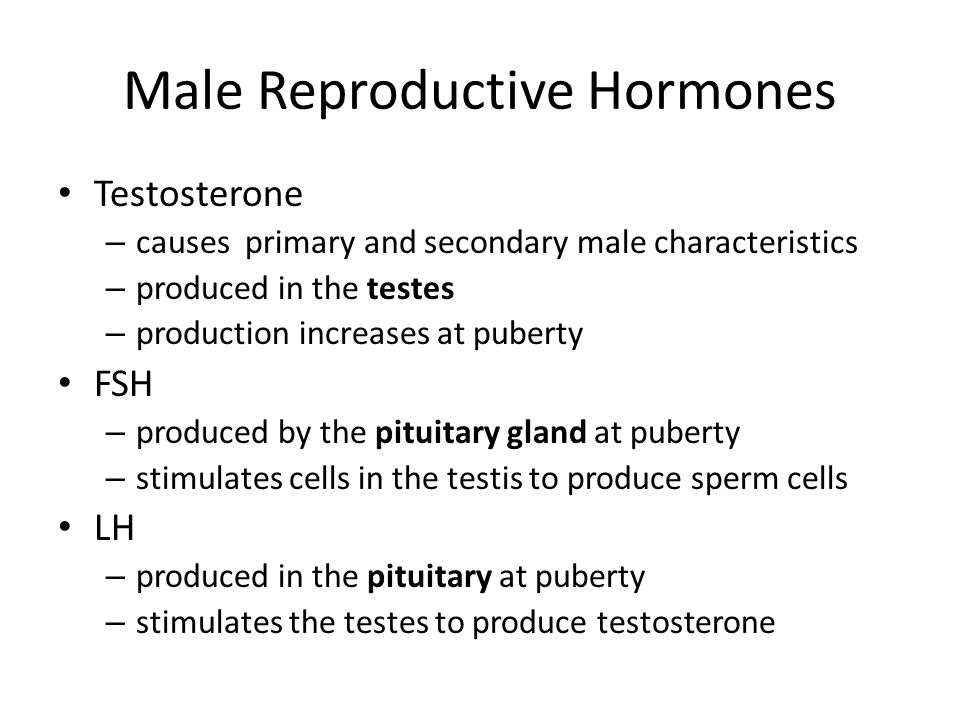 Male Reproductive Hormones

• Testosterone
– causes primary and secondary male characteristics
– produced in the **testes**
– production increases at puberty
• FSH
– produced by the **pituitary gland** at puberty
– stimulates cells in the testis to produce sperm cells
• LH
– produced in the **pituitary** at puberty
– stimulates the testes to produce testosterone